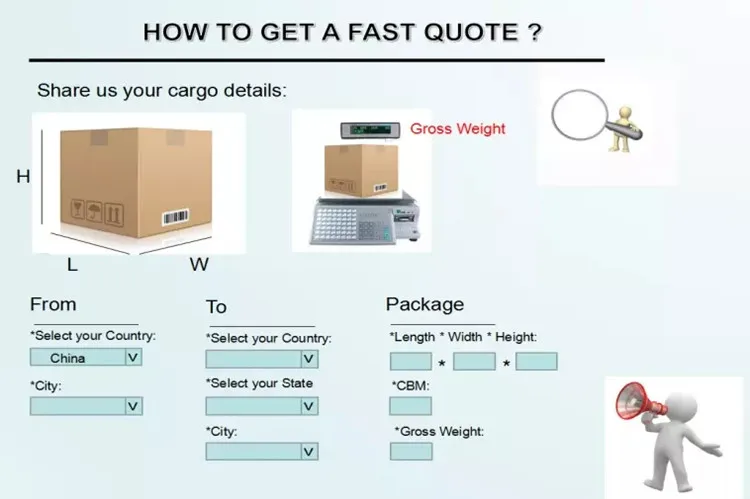 HOW TO GET A FAST QUOTE ?

Share us your cargo details:

H

L

W

Gross Weight

From

*Select your Country:

China V

*City:

V

To

*Select your Country:

V

*Select your State

V

*City:

V

Package

*Length * Width * Height:

* *

*CBM:

*Gross Weight: